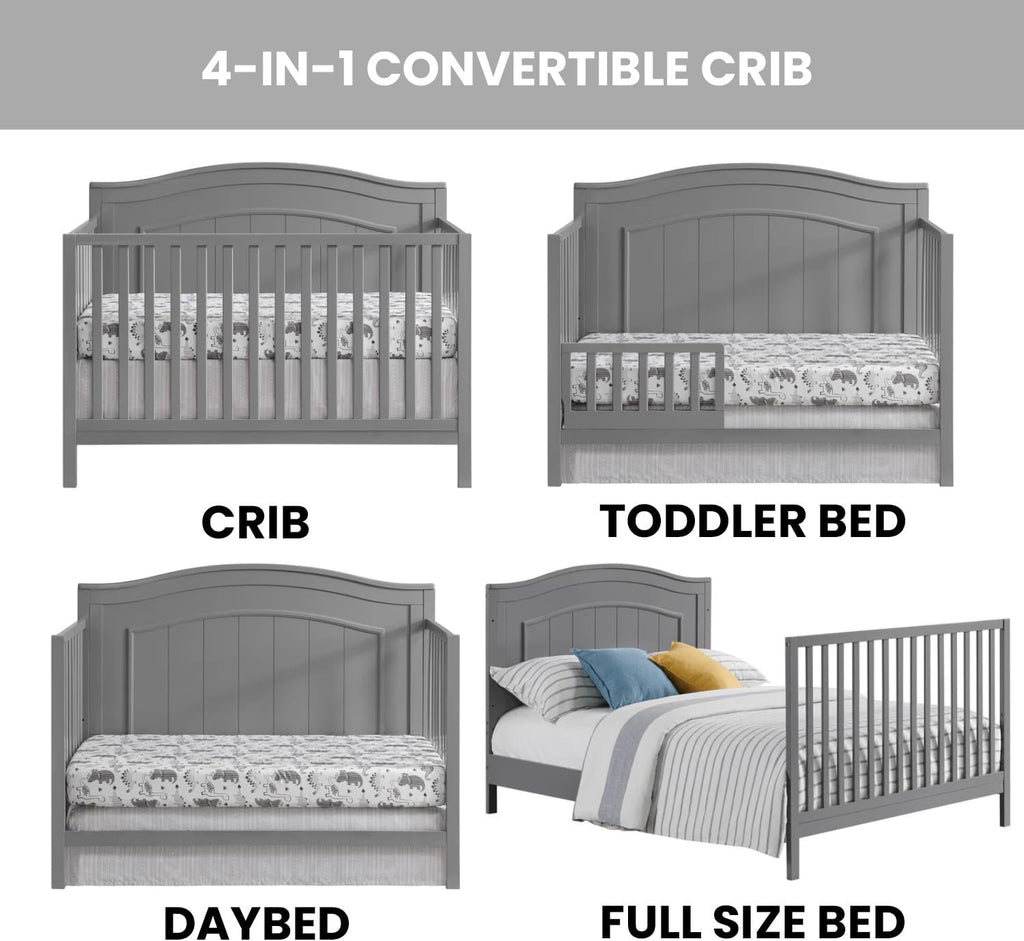 4-IN-1 CONVERTIBLE CRIB

CRIB

TODDLER BED

DAYBED

FULL SIZE BED